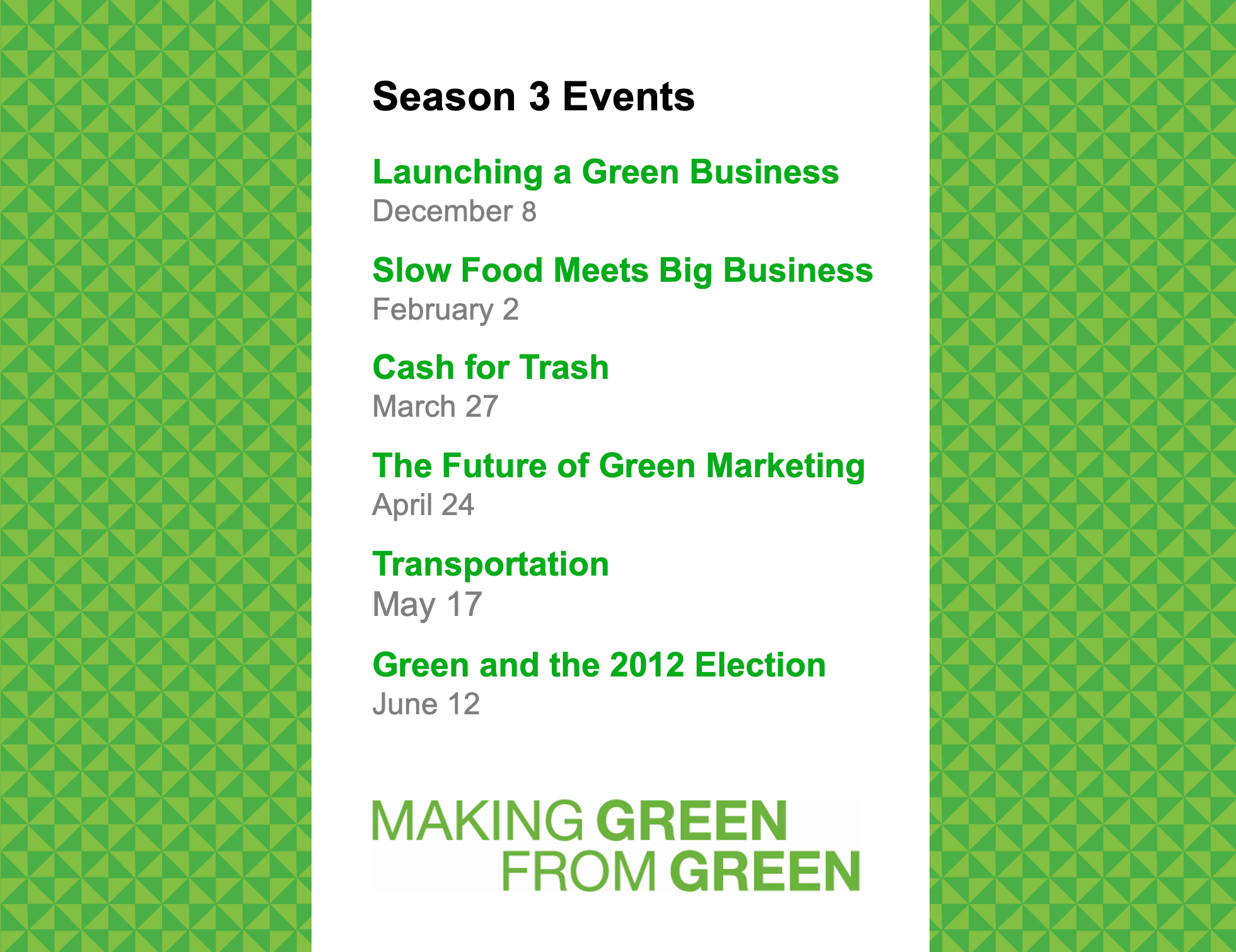 Season 3 Events

Launching a Green Business
December 8

Slow Food Meets Big Business
February 2

Cash for Trash
March 27

The Future of Green Marketing
April 24

Transportation
May 17

Green and the 2012 Election
June 12

MAKING GREEN
FROM GREEN